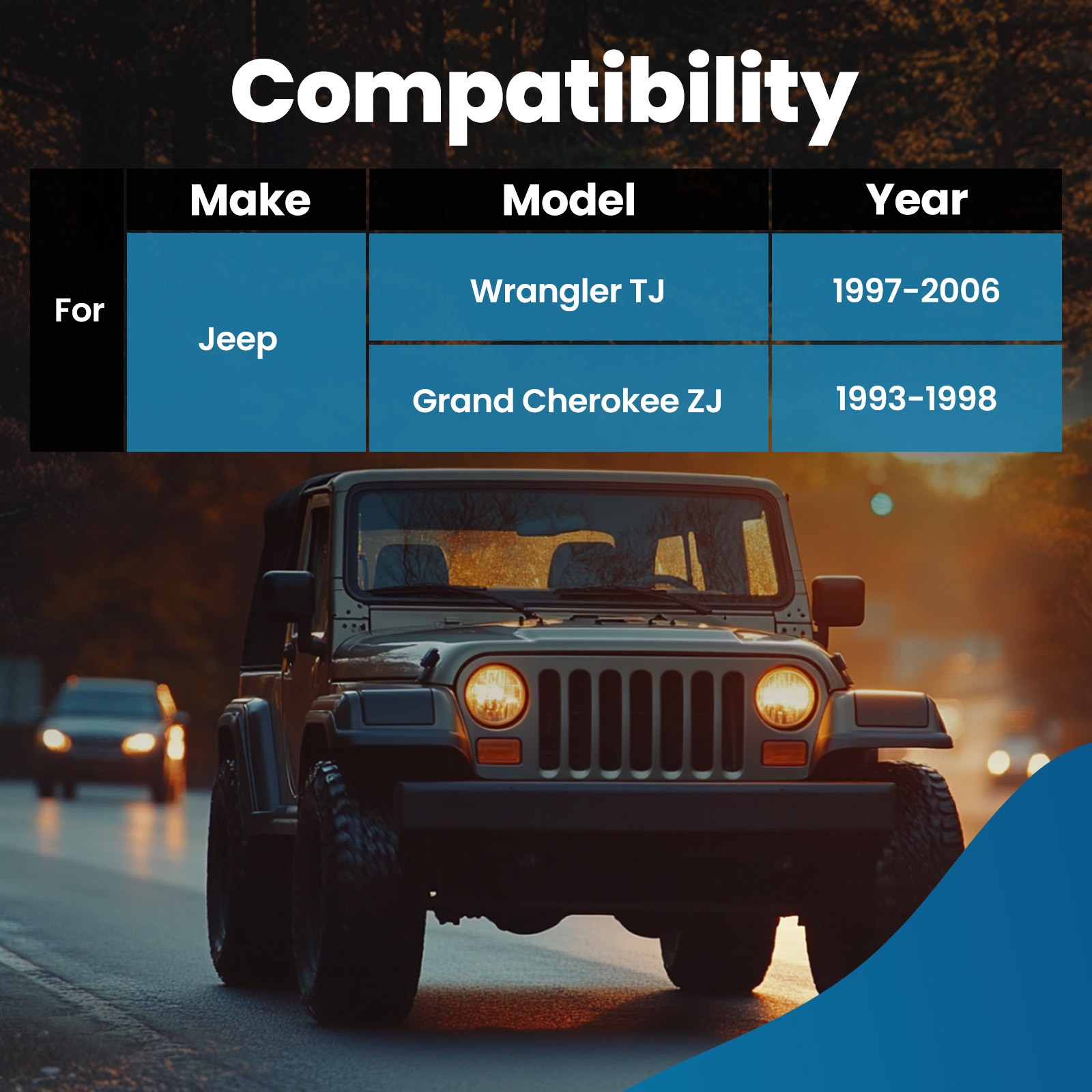 Compatibility

| | Make | Model | Year |
|---|---|---|---|
| For | Jeep | Wrangler TJ | 1997-2006 |
| | | Grand Cherokee ZJ | 1993-1998 |